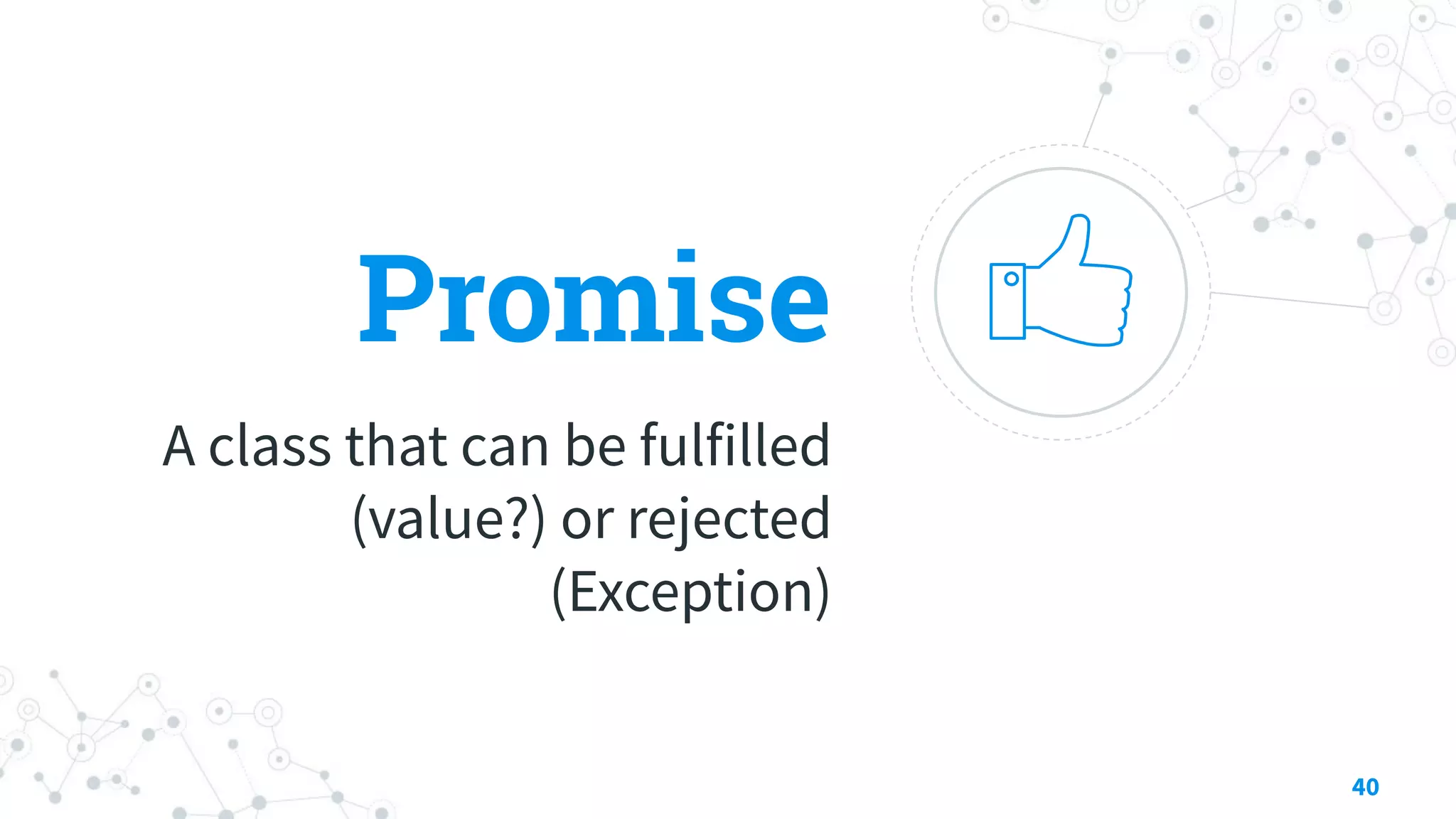 Promise

A class that can be fulfilled (value?) or rejected (Exception)

40